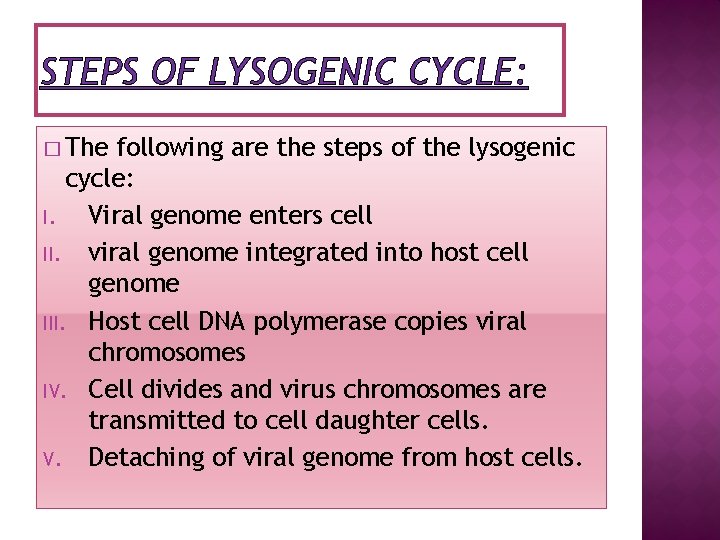 STEPS OF LYSOGENIC CYCLE:

□ The following are the steps of the lysogenic cycle:

I. Viral genome enters cell
II. viral genome integrated into host cell genome
III. Host cell DNA polymerase copies viral chromosomes
IV. Cell divides and virus chromosomes are transmitted to cell daughter cells.
V. Detaching of viral genome from host cells.